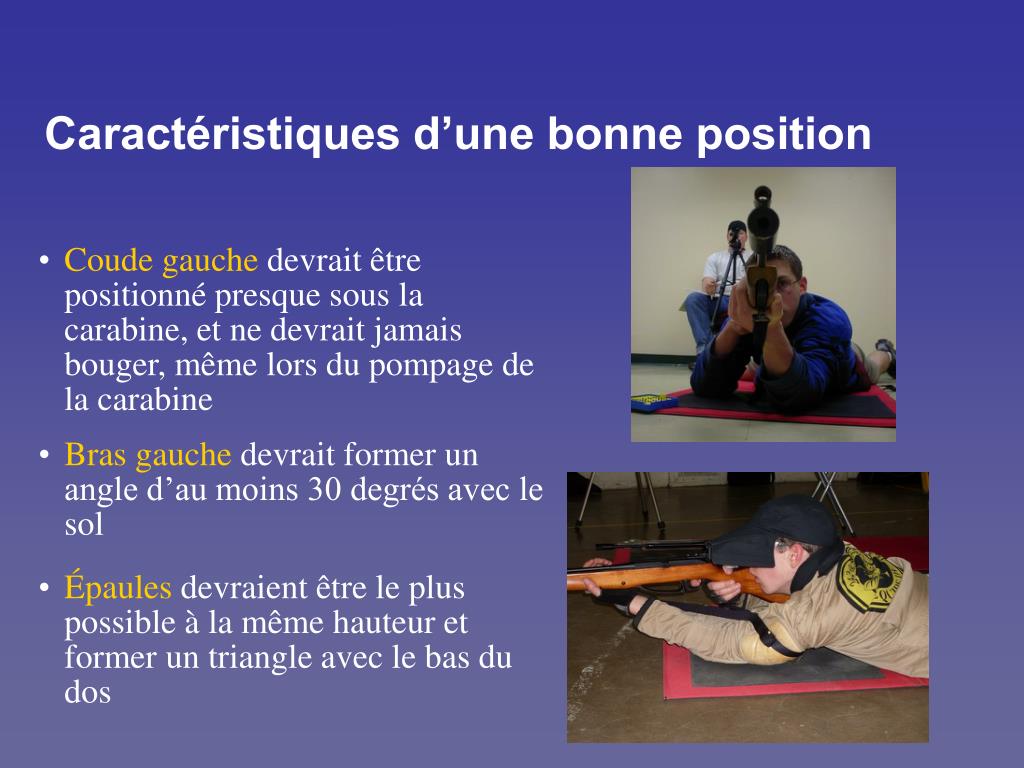 Caractéristiques d’une bonne position

• Coude gauche devrait être positionné presque sous la carabine, et ne devrait jamais bouger, même lors du pompage de la carabine

• Bras gauche devrait former un angle d’au moins 30 degrés avec le sol

• Épaules devraient être le plus possible à la même hauteur et former un triangle avec le bas du dos